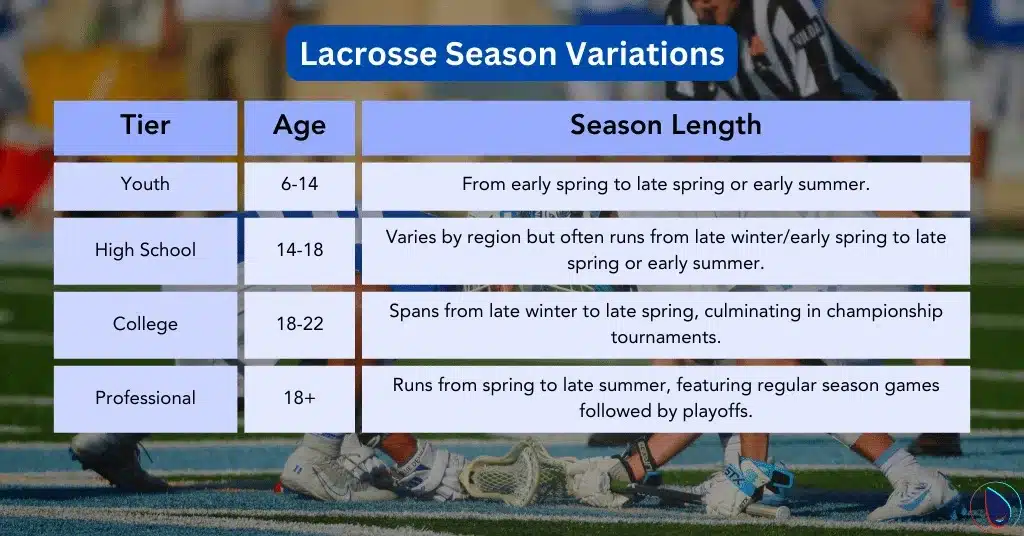 Lacrosse Season Variations

| Tier | Age | Season Length |
|---|---|---|
| Youth | 6-14 | From early spring to late spring or early summer. |
| High School | 14-18 | Varies by region but often runs from late winter/early spring to late spring or early summer. |
| College | 18-22 | Spans from late winter to late spring, culminating in championship tournaments. |
| Professional | 18+ | Runs from spring to late summer, featuring regular season games followed by playoffs. |